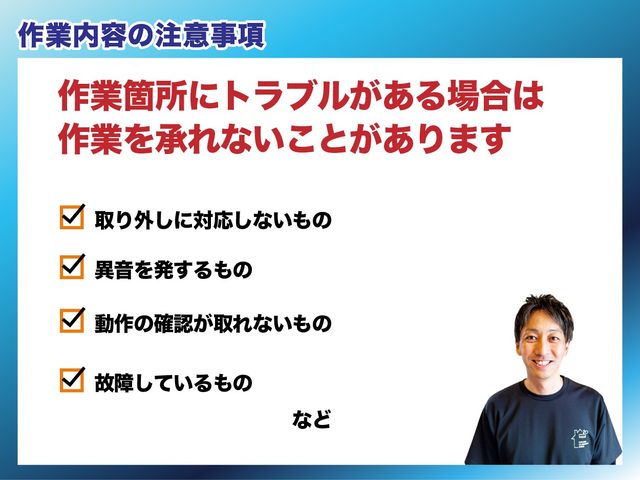 作業内容の注意事項

作業箇所にトラブルがある場合は
作業を承れないことがあります

取り外しに対応しないもの

異音を発するもの

動作の確認が取れないもの

故障しているもの

など